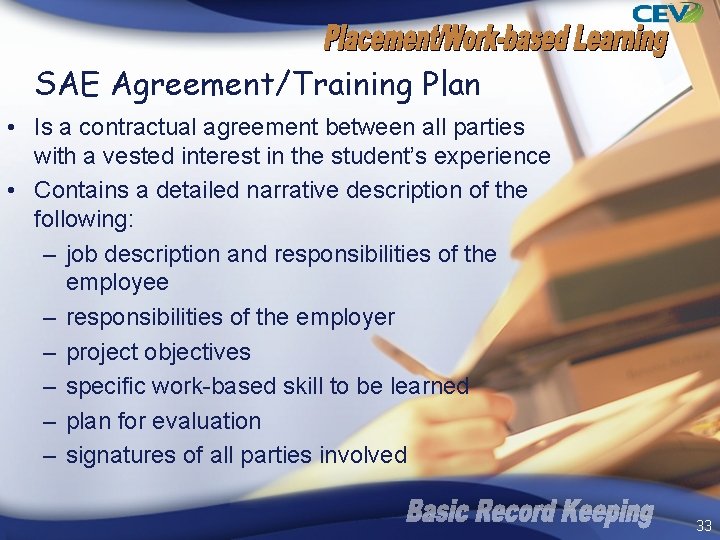 CEV

Placement/Work-based Learning

SAE Agreement/Training Plan

• Is a contractual agreement between all parties with a vested interest in the student's experience
• Contains a detailed narrative description of the following:
– job description and responsibilities of the employee
– responsibilities of the employer
– project objectives
– specific work-based skill to be learned
– plan for evaluation
– signatures of all parties involved

Basic Record Keeping

33